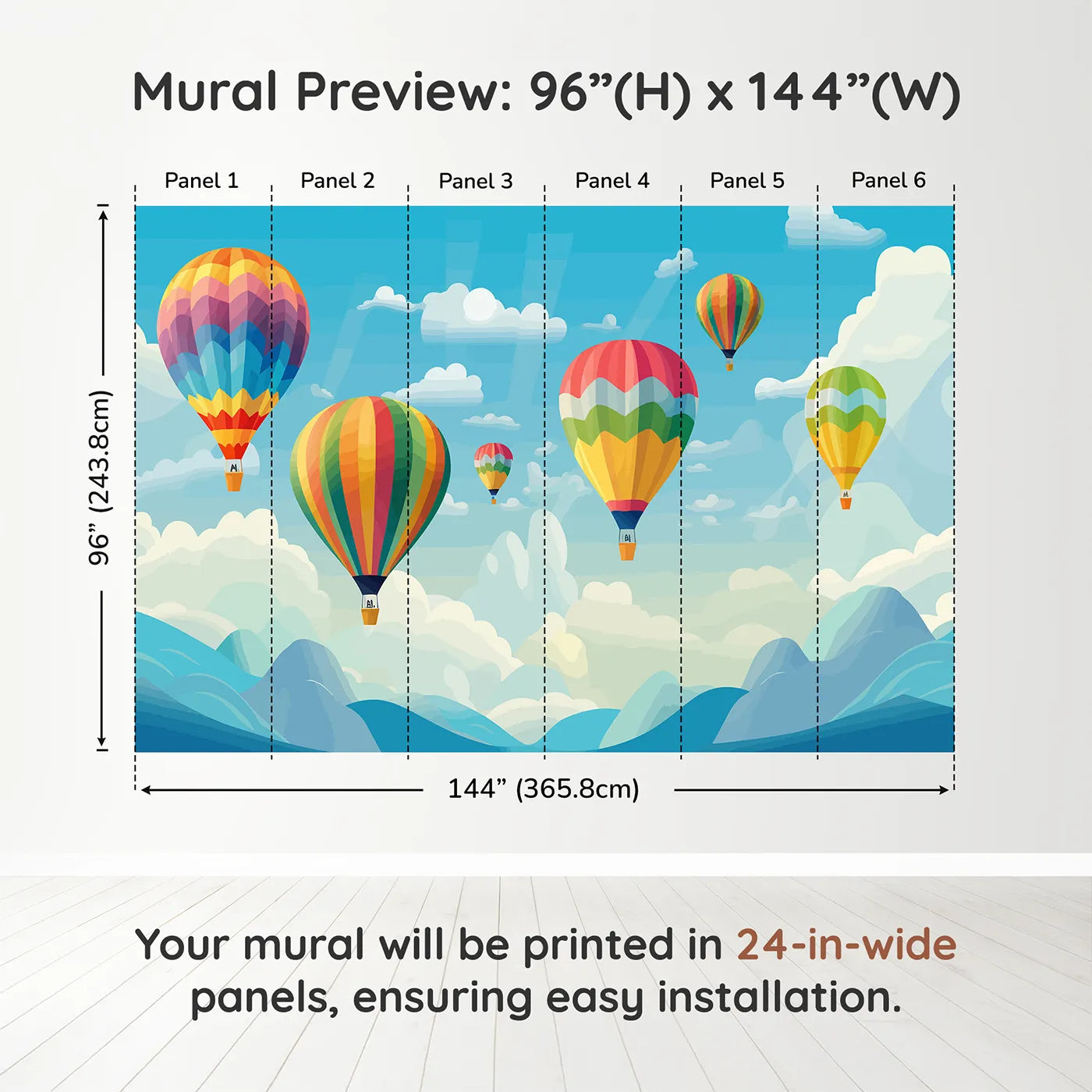 Mural Preview: 96”(H) x 144”(W)

Panel 1
Panel 2
Panel 3
Panel 4
Panel 5
Panel 6

96” (243.8cm)

144” (365.8cm)

Your mural will be printed in 24-in-wide panels, ensuring easy installation.